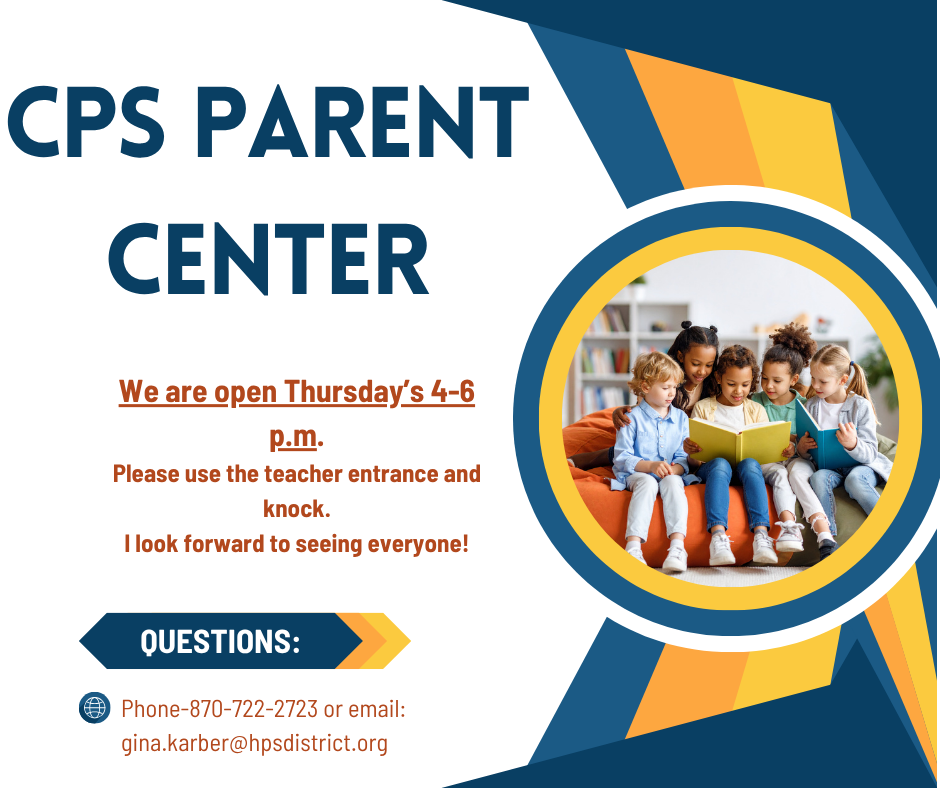 CPS PARENT CENTER

We are open Thursday's 4-6 p.m.
Please use the teacher entrance and knock.
I look forward to seeing everyone!

QUESTIONS:

Phone-870-722-2723 or email: gina.karber@hpsdistrict.org